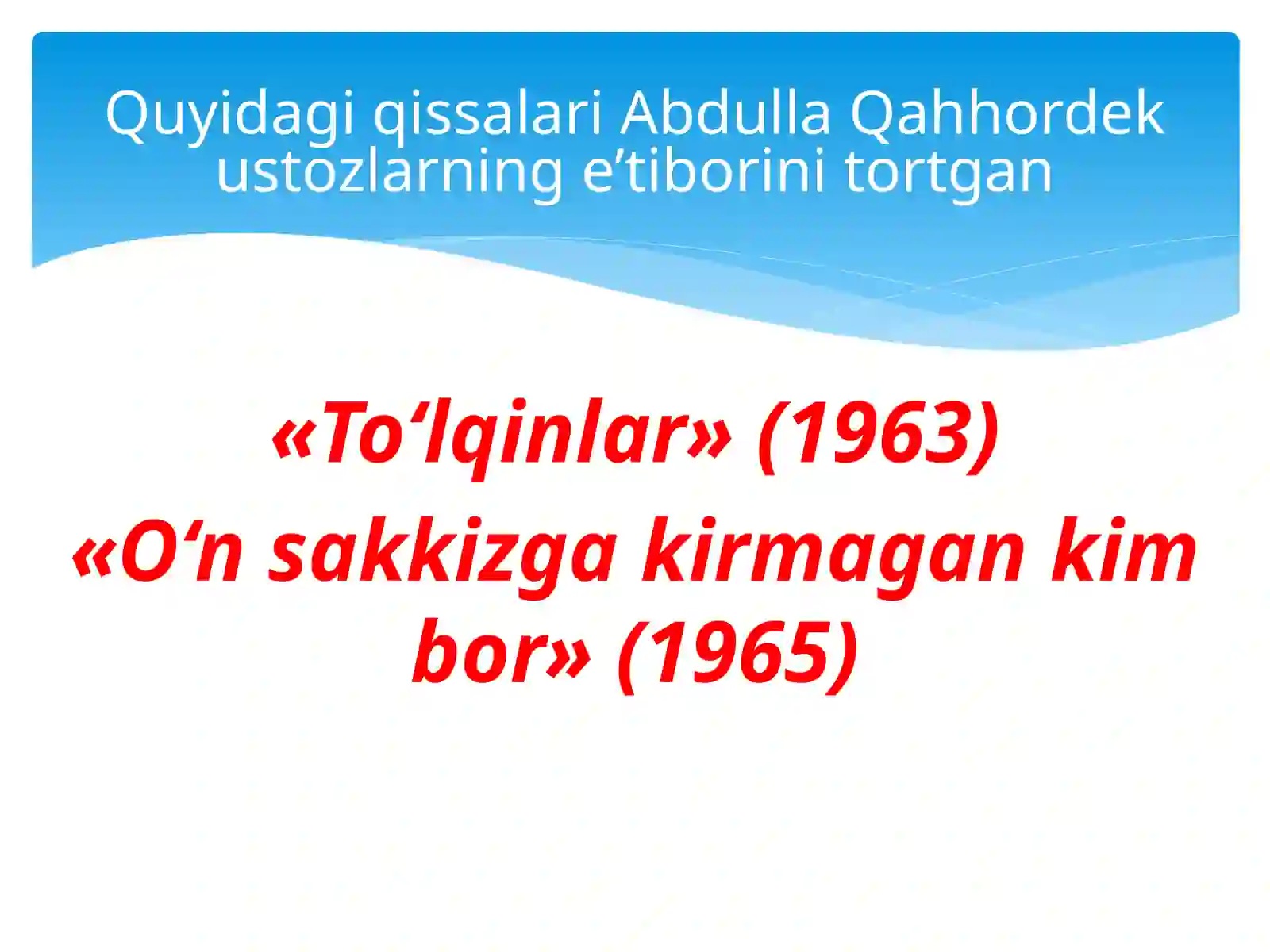 Quyidagi qissalari Abdulla Qahhordek ustozlarning e’tiborini tortgan

«To‘lqinlar» (1963)
«O‘n sakkizga kirmagan kim bor» (1965)